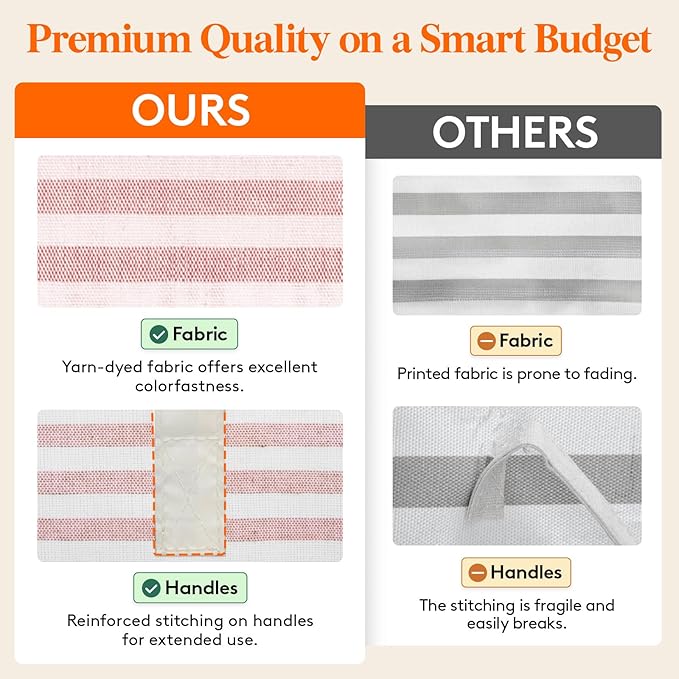 Premium Quality on a Smart Budget

OURS

Fabric

Yarn-dyed fabric offers excellent colorfastness.

Handles

Reinforced stitching on handles for extended use.

OTHERS

Fabric

Printed fabric is prone to fading.

Handles

The stitching is fragile and easily breaks.